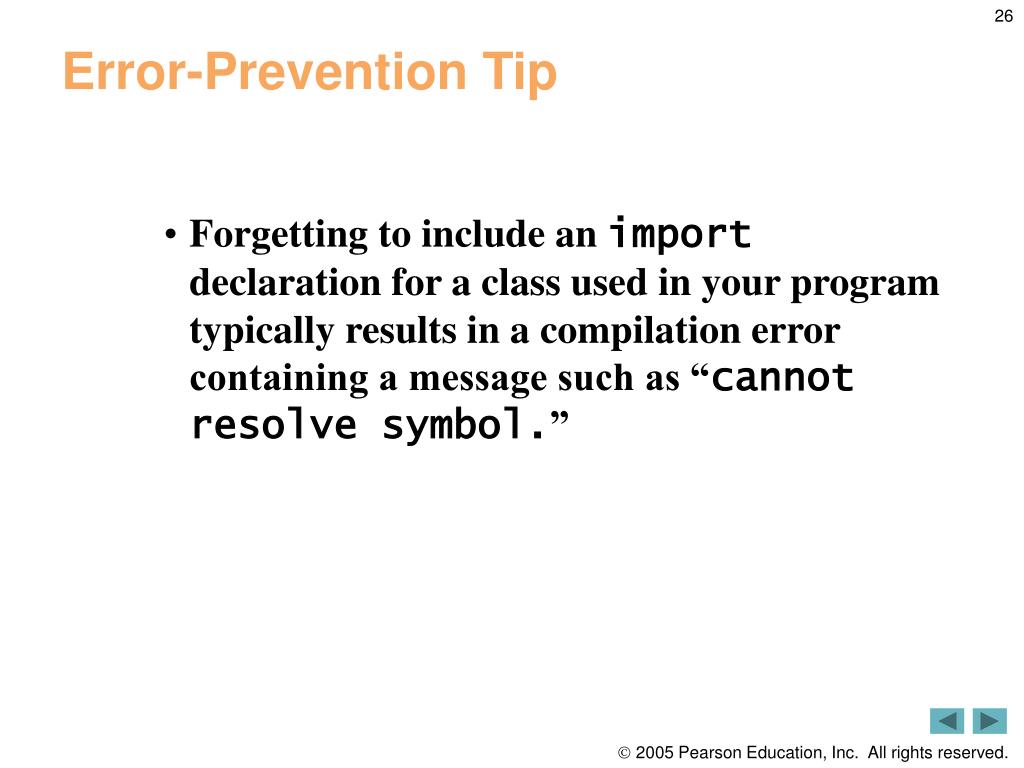 26

Error-Prevention Tip

• Forgetting to include an import declaration for a class used in your program typically results in a compilation error containing a message such as “cannot resolve symbol.”

© 2005 Pearson Education, Inc. All rights reserved.